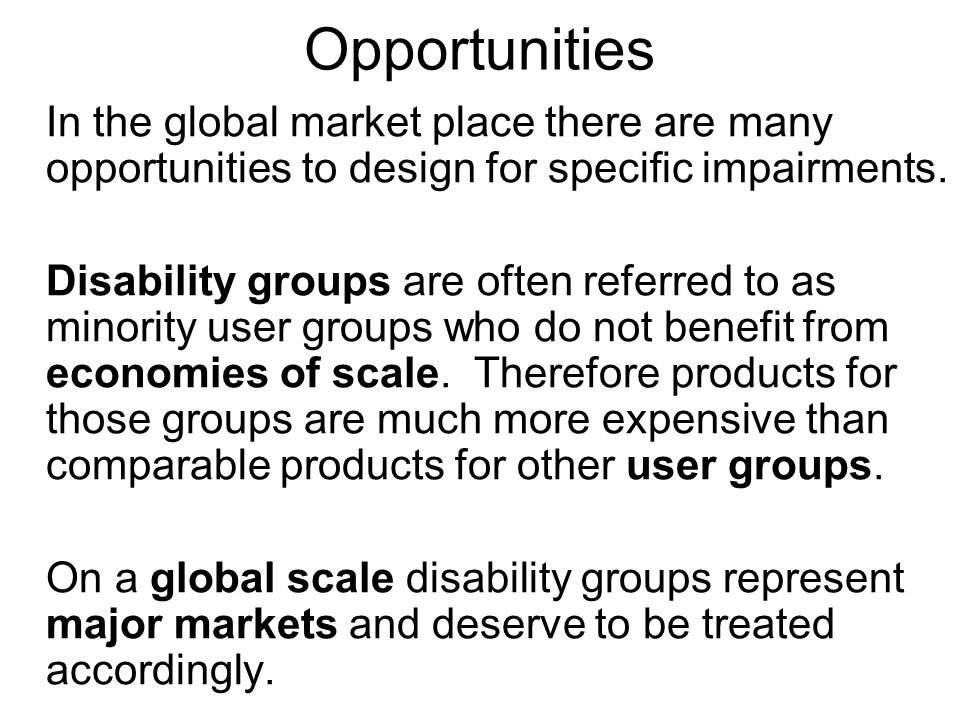 Opportunities

In the global market place there are many opportunities to design for specific impairments.

Disability groups are often referred to as minority user groups who do not benefit from economies of scale. Therefore products for those groups are much more expensive than comparable products for other user groups.

On a global scale disability groups represent major markets and deserve to be treated accordingly.